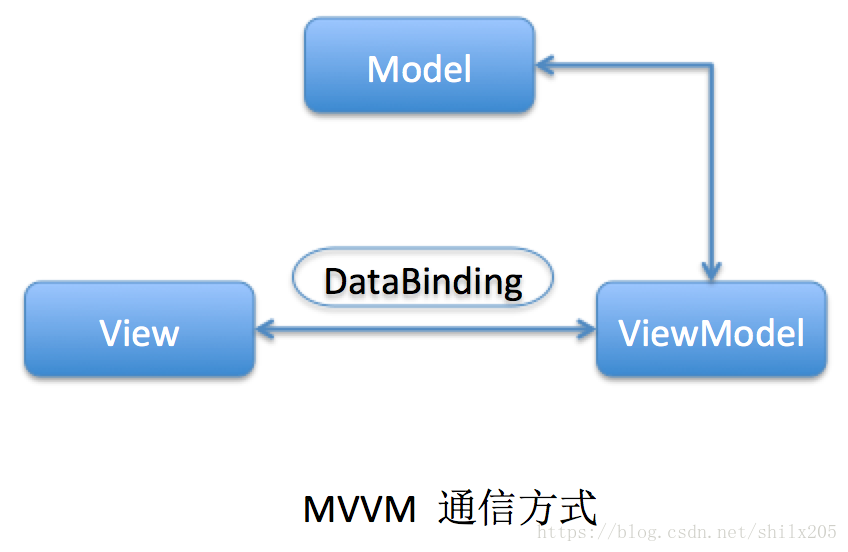 Model

DataBinding

View

ViewModel

MVVM 通信方式

https://blog.csdn.net/shilx205